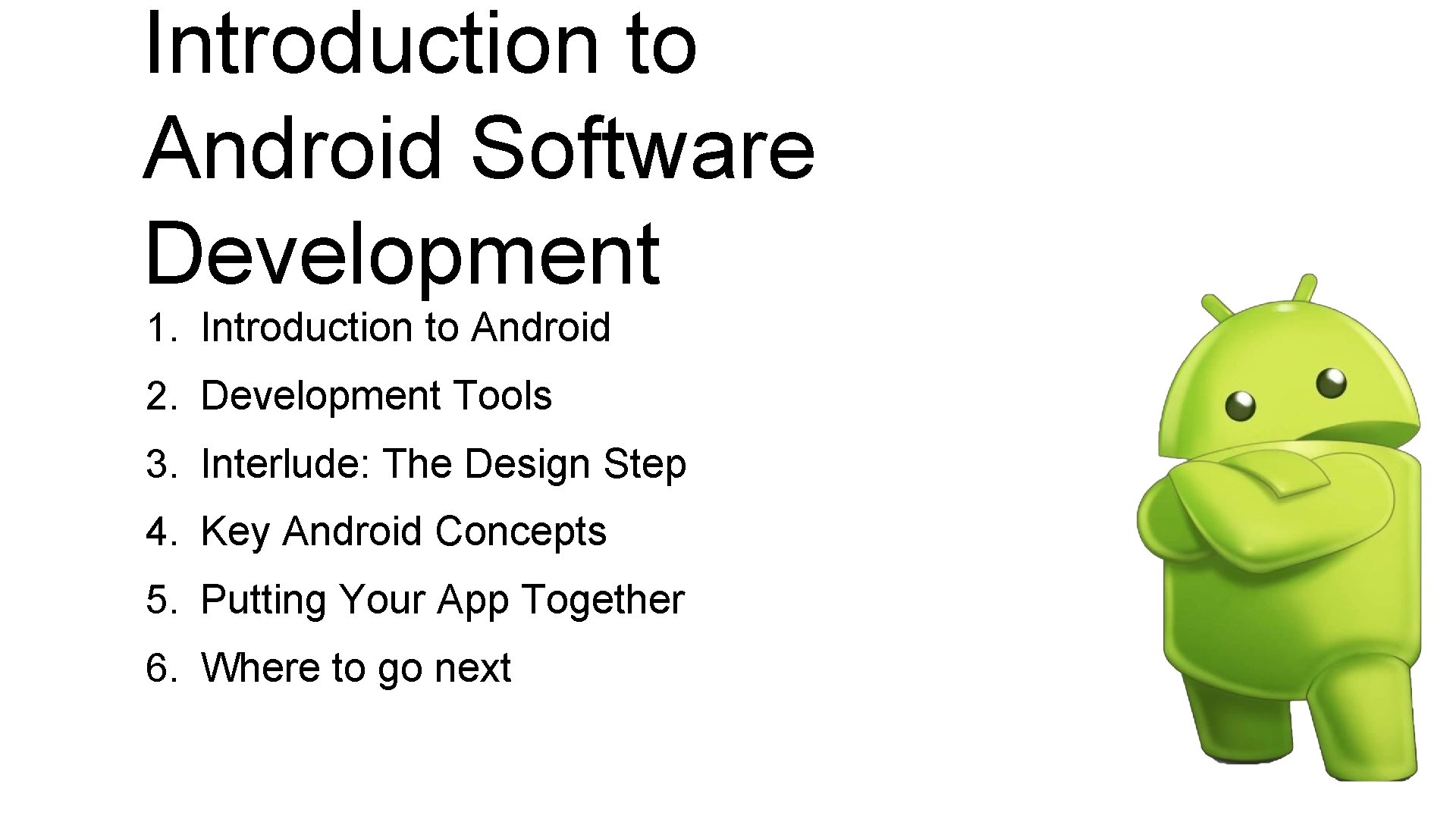 Introduction to Android Software Development

1. Introduction to Android
2. Development Tools
3. Interlude: The Design Step
4. Key Android Concepts
5. Putting Your App Together
6. Where to go next